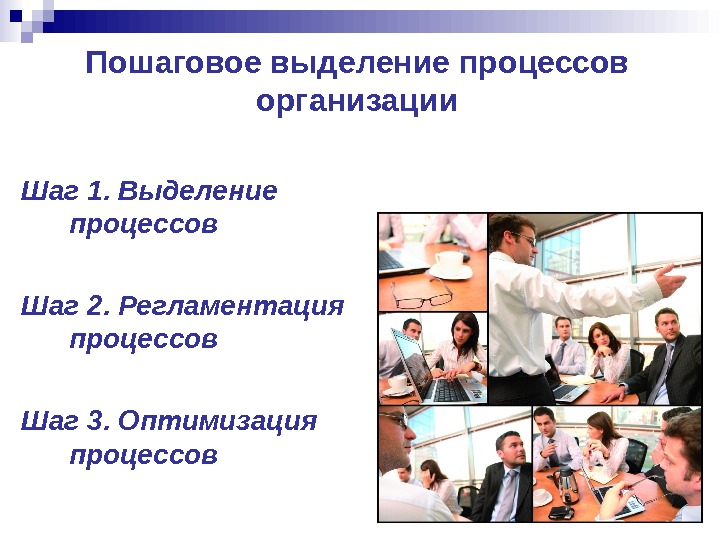 Пошаговое выделение процессов организации

Шаг 1. Выделение процессов

Шаг 2. Регламентация процессов

Шаг 3. Оптимизация процессов